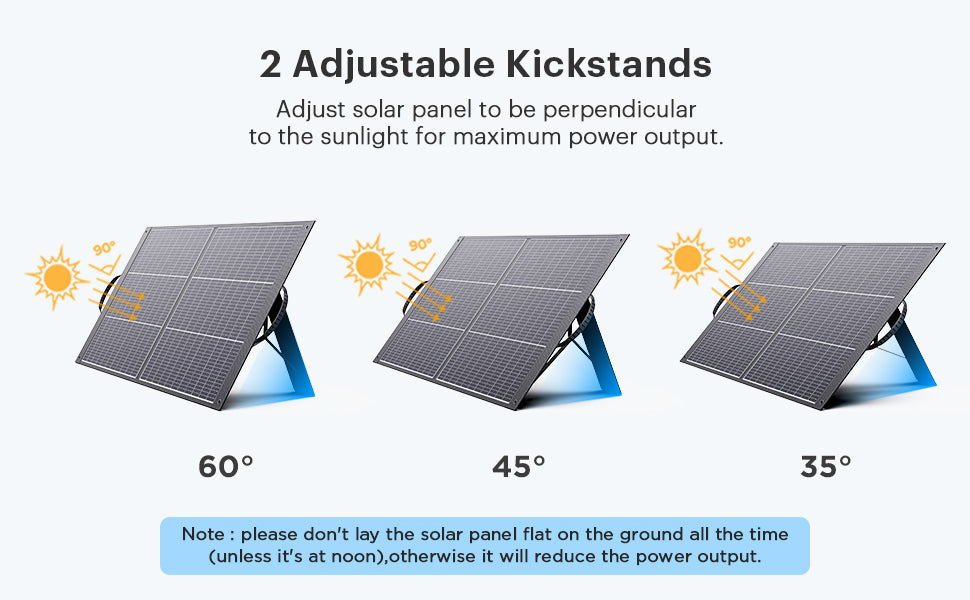 2 Adjustable Kickstands

Adjust solar panel to be perpendicular to the sunlight for maximum power output.

90°

90°

90°

60°

45°

35°

Note : please don't lay the solar panel flat on the ground all the time (unless it's at noon),otherwise it will reduce the power output.